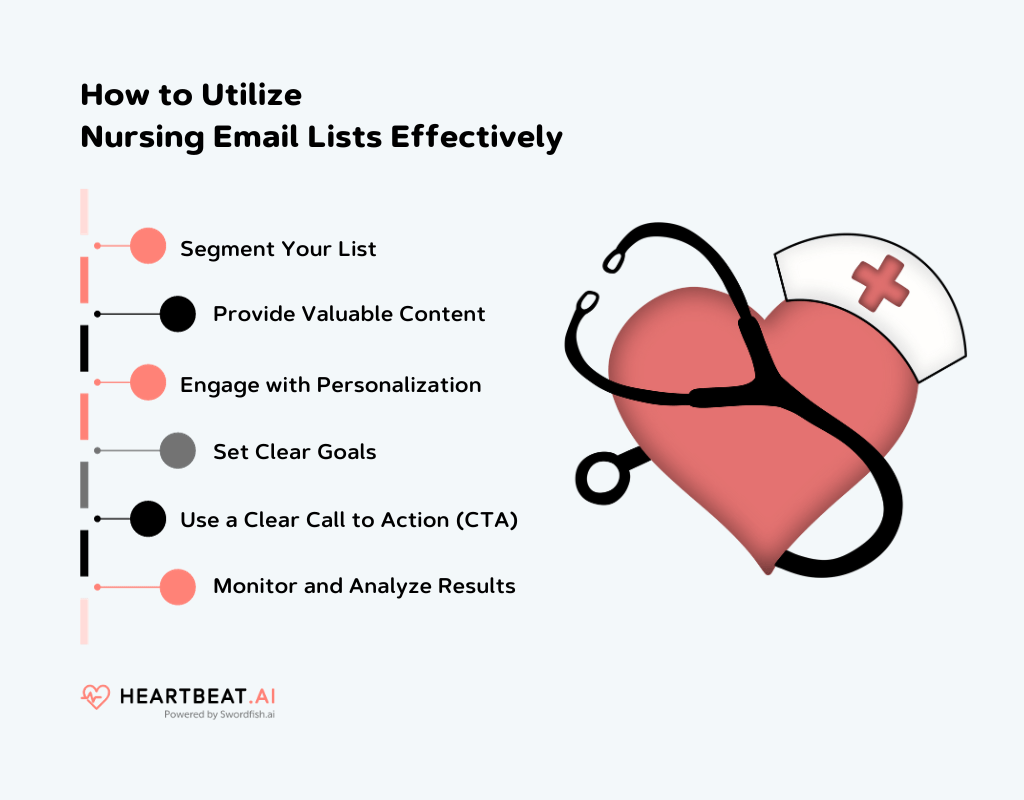 How to Utilize
Nursing Email Lists Effectively

Segment Your List

Provide Valuable Content

Engage with Personalization

Set Clear Goals

Use a Clear Call to Action (CTA)

Monitor and Analyze Results

HEARTBEAT.AI
Powered by Swordfish.ai